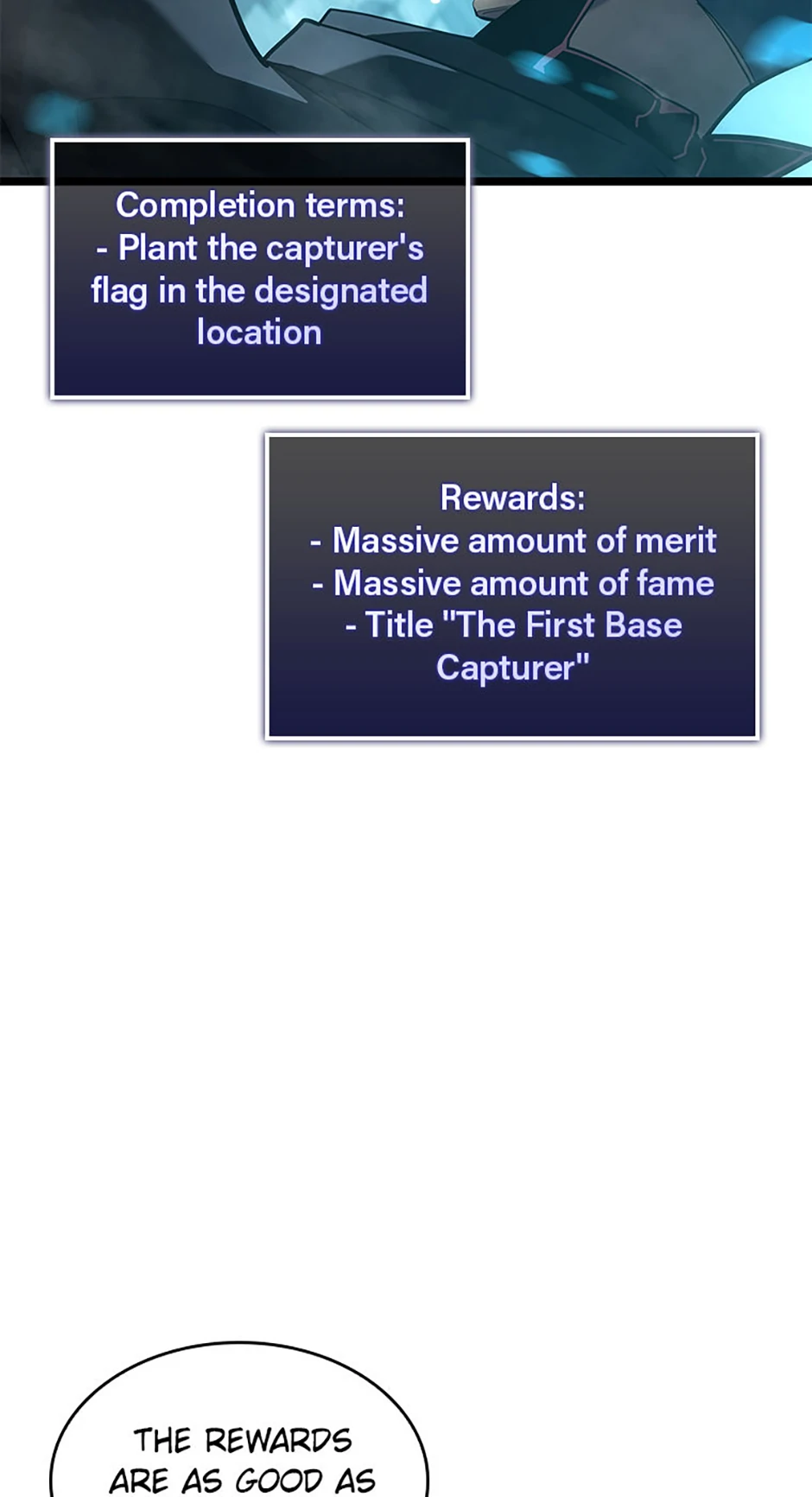 Completion terms:
- Plant the capturer's flag in the designated location

Rewards:
- Massive amount of merit
- Massive amount of fame
- Title "The First Base Capturer"

THE REWARDS ARE AS GOOD AS